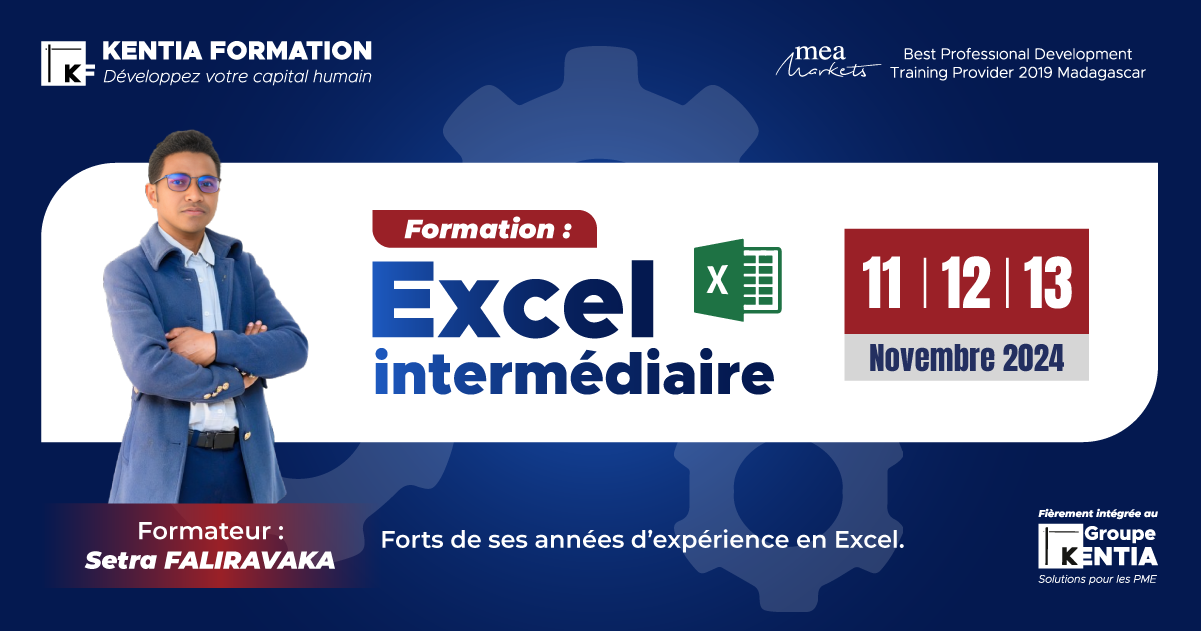 KF KENTIA FORMATION
Développez votre capital humain

mea Markets Best Professional Development Training Provider 2019 Madagascar

Formation :
Excel intermédiaire

X

11 | 12 | 13
Novembre 2024

Formateur :
Setra FALIRAVAKA

Forts de ses années d'expérience en Excel.

Fièrement intégrée au
Groupe KENTIA
Solutions pour les PME